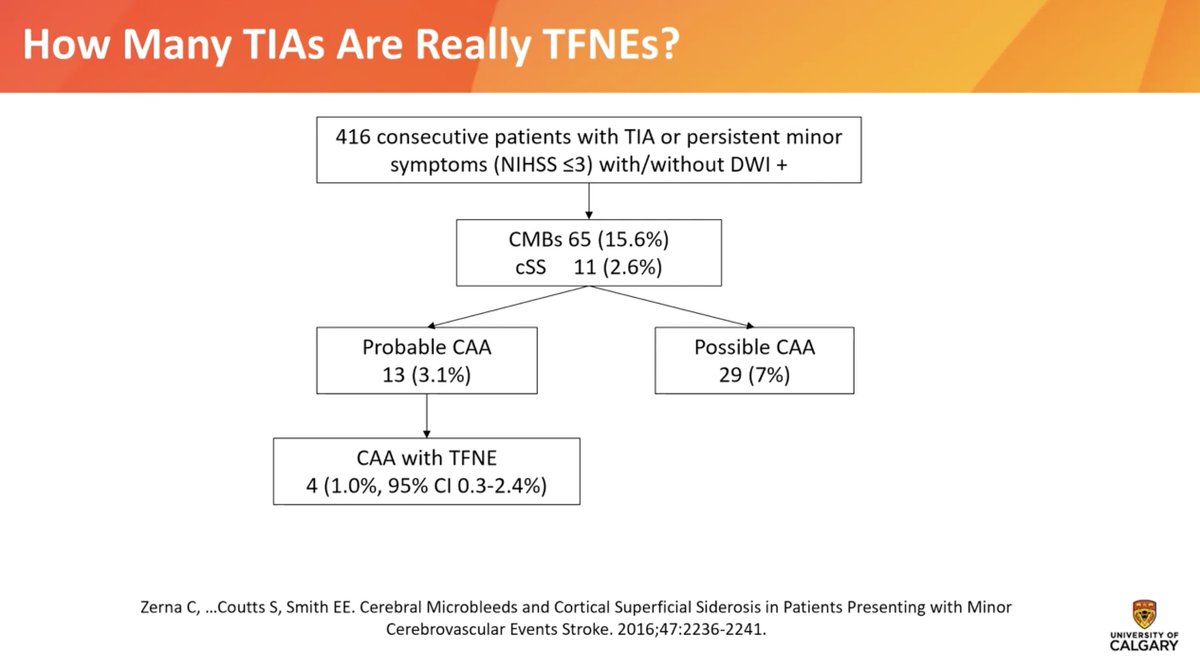 How Many TIAs Are Really TFNEs?

416 consecutive patients with TIA or persistent minor symptoms (NIHSS ≤3) with/without DWI +

CMBs 65 (15.6%)
cSS 11 (2.6%)

Probable CAA
13 (3.1%)

Possible CAA
29 (7%)

CAA with TFNE
4 (1.0%, 95% CI 0.3-2.4%)

Zerna C, …Coutts S, Smith EE. Cerebral Microbleeds and Cortical Superficial Siderosis in Patients Presenting with Minor Cerebrovascular Events Stroke. 2016;47:2236-2241.

UNIVERSITY OF CALGARY